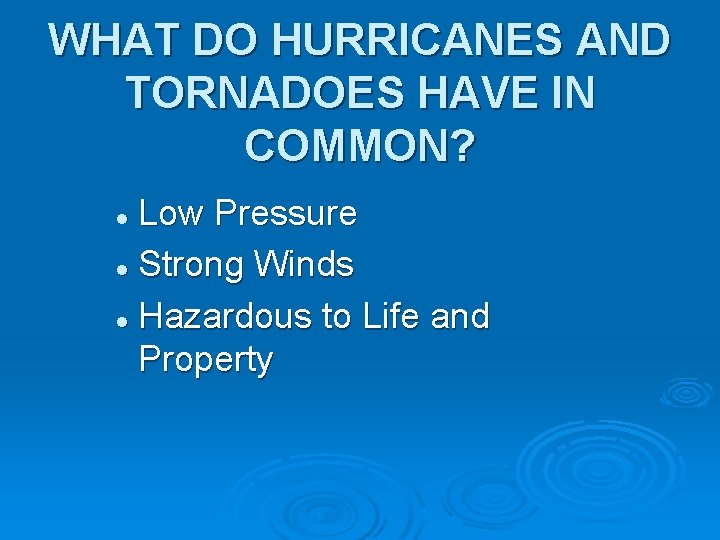 WHAT DO HURRICANES AND TORNADOES HAVE IN COMMON?

- Low Pressure
- Strong Winds
- Hazardous to Life and Property